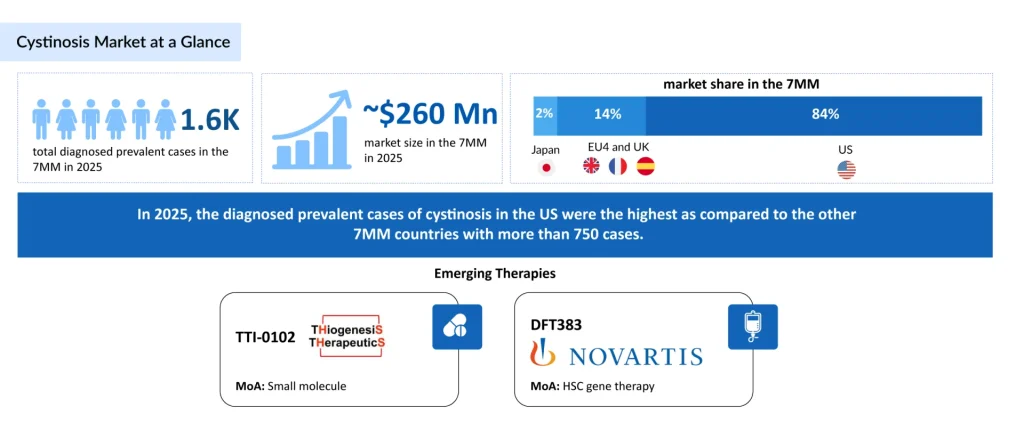 Cystinosis Market at a Glance

1.6K
total diagnosed prevalent cases in the 7MM in 2025

~$260 Mn
market size in the 7MM in 2025

market share in the 7MM
2%
14%
84%
Japan
EU4 and UK
US

In 2025, the diagnosed prevalent cases of cystinosis in the US were the highest as compared to the other 7MM countries with more than 750 cases.

Emerging Therapies

TTI-0102
THiogenesiS THerapeuticS
MoA: Small molecule

DFT383
NOVARTIS
MoA: HSC gene therapy